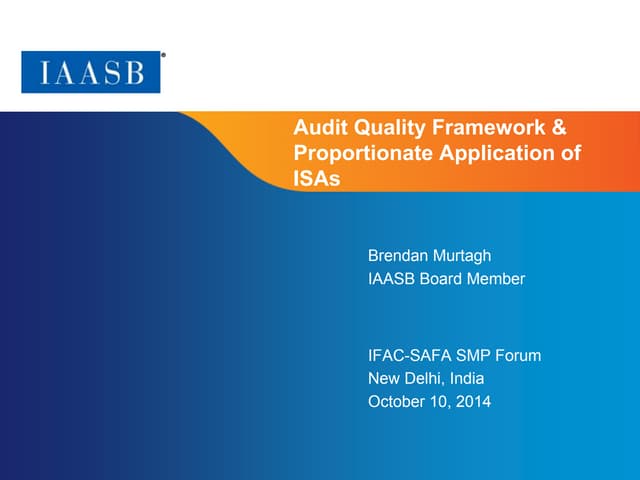 IAASB®

Audit Quality Framework & Proportionate Application of ISAs

Brendan Murtagh
IAASB Board Member

IFAC-SAFA SMP Forum
New Delhi, India
October 10, 2014